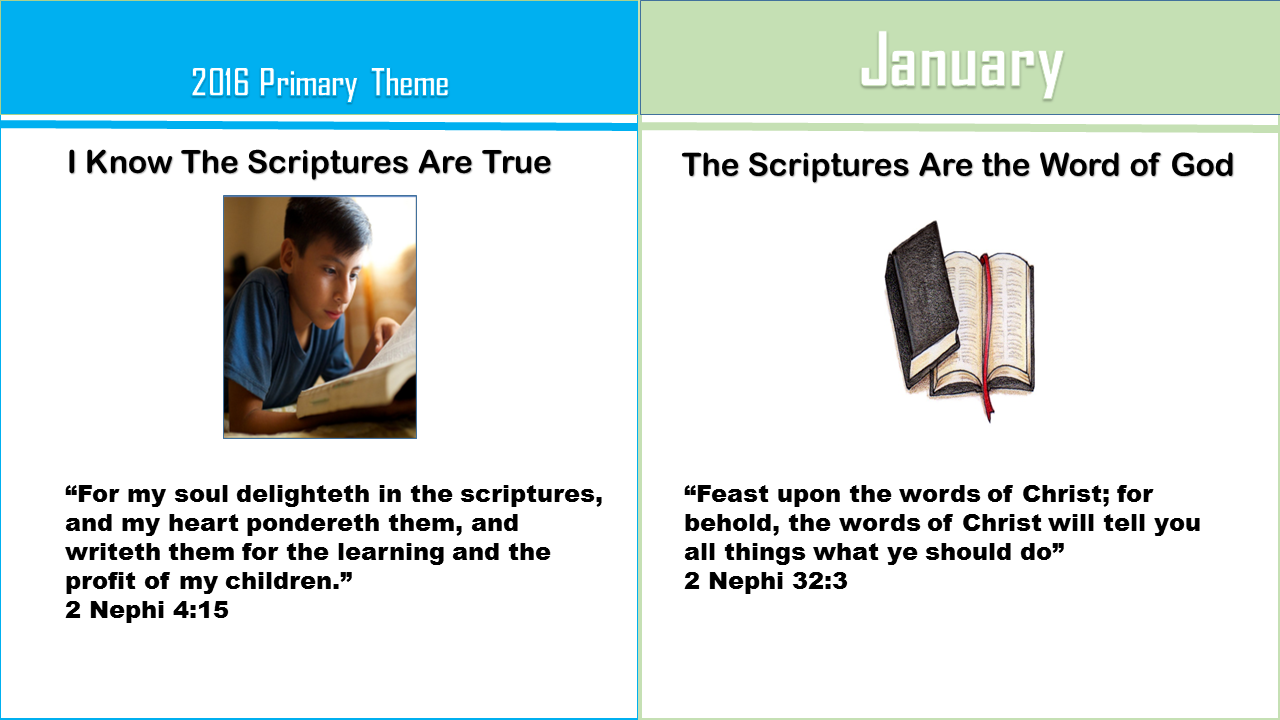 2016 Primary Theme

I Know The Scriptures Are True

“For my soul delighteth in the scriptures, and my heart pondereth them, and writeth them for the learning and the profit of my children.”
2 Nephi 4:15

January

The Scriptures Are the Word of God

“Feast upon the words of Christ; for behold, the words of Christ will tell you all things what ye should do”
2 Nephi 32:3